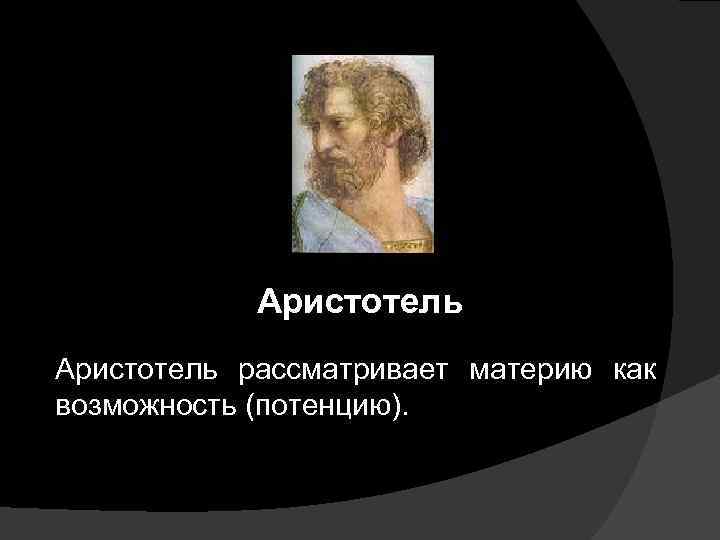 Аристотель

Аристотель рассматривает материю как возможность (потенцию).